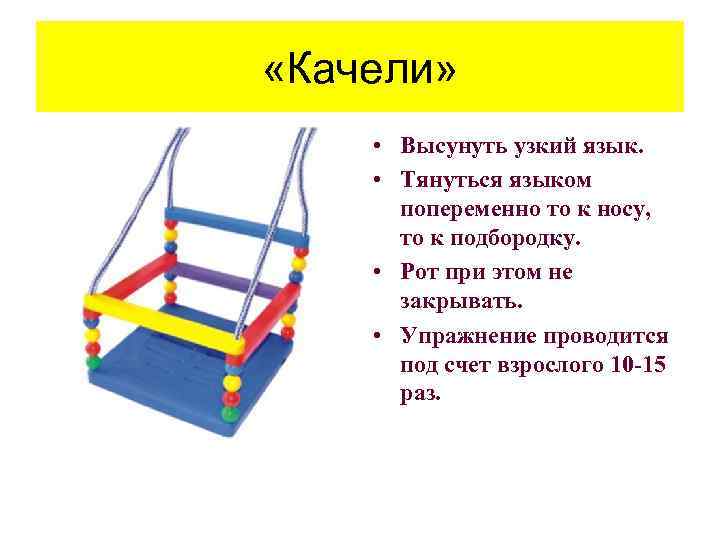 «Качели»

• Высунуть узкий язык.
• Тянуться языком попеременно то к носу, то к подбородку.
• Рот при этом не закрывать.
• Упражнение проводится под счет взрослого 10-15 раз.